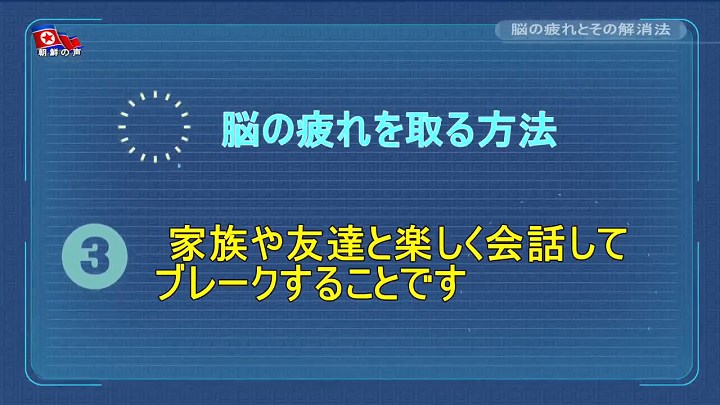 朝鮮の声

脳の疲れとその解消法

脳の疲れを取る方法

3

家族や友達と楽しく会話してブレークすることです